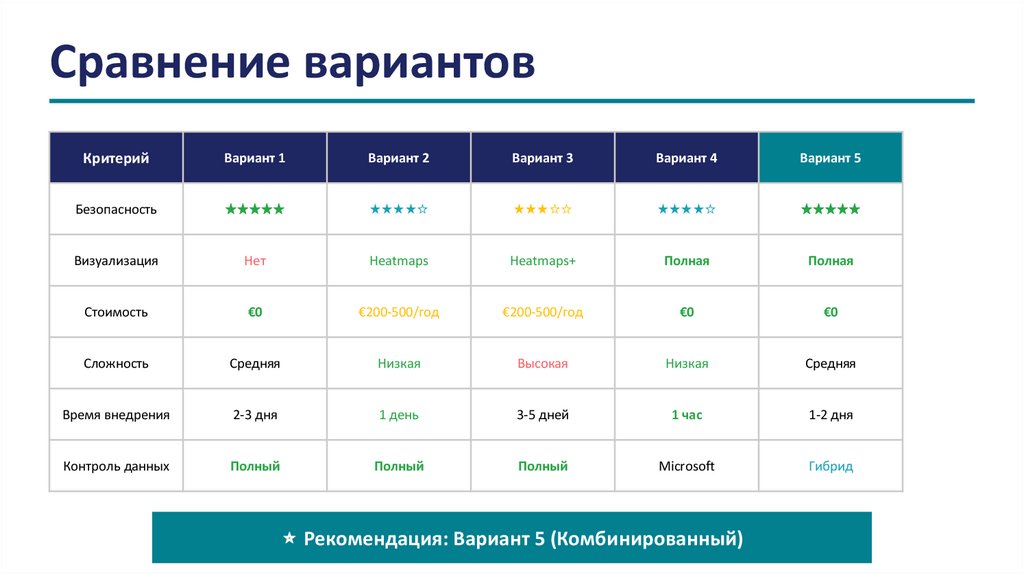 Сравнение вариантов

| Критерий | Вариант 1 | Вариант 2 | Вариант 3 | Вариант 4 | Вариант 5 |
|---|---|---|---|---|---|
| Безопасность | ★★★★★ | ★★★★☆ | ★★★☆☆ | ★★★★☆ | ★★★★★ |
| Визуализация | Нет | Heatmaps | Heatmaps+ | Полная | Полная |
| Стоимость | €0 | €200-500/год | €200-500/год | €0 | €0 |
| Сложность | Средняя | Низкая | Высокая | Низкая | Средняя |
| Время внедрения | 2-3 дня | 1 день | 3-5 дней | 1 час | 1-2 дня |
| Контроль данных | Полный | Полный | Полный | Microsoft | Гибрид |

★ Рекомендация: Вариант 5 (Комбинированный)